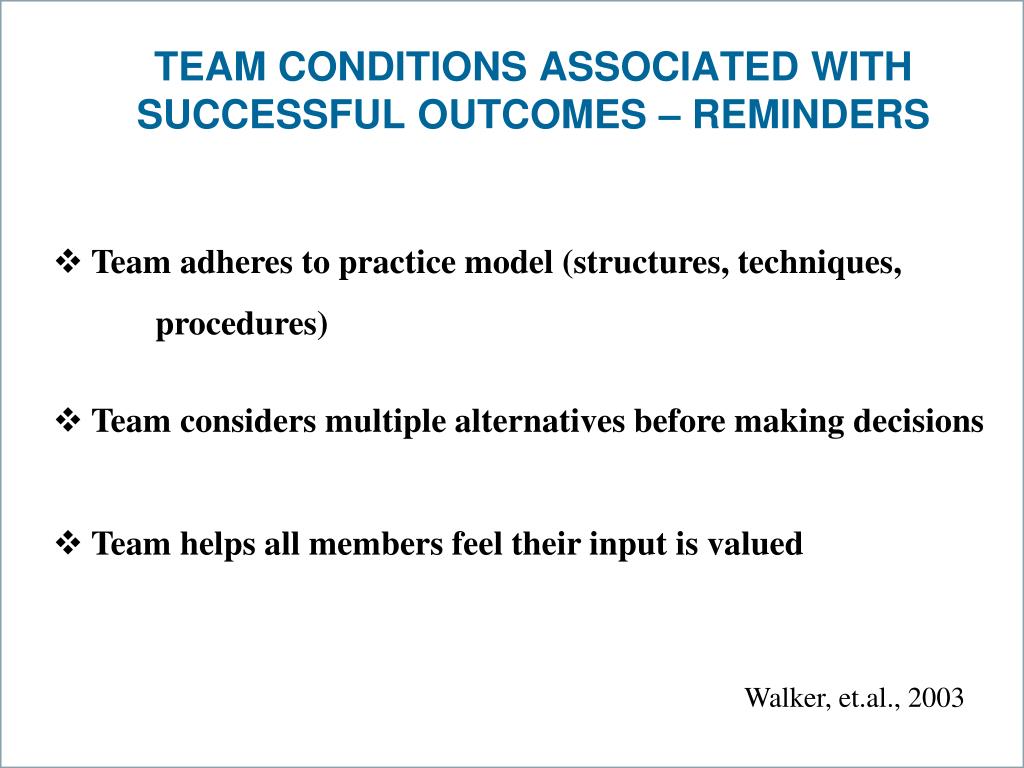 TEAM CONDITIONS ASSOCIATED WITH SUCCESSFUL OUTCOMES – REMINDERS

❖ Team adheres to practice model (structures, techniques, procedures)

❖ Team considers multiple alternatives before making decisions

❖ Team helps all members feel their input is valued

Walker, et.al., 2003